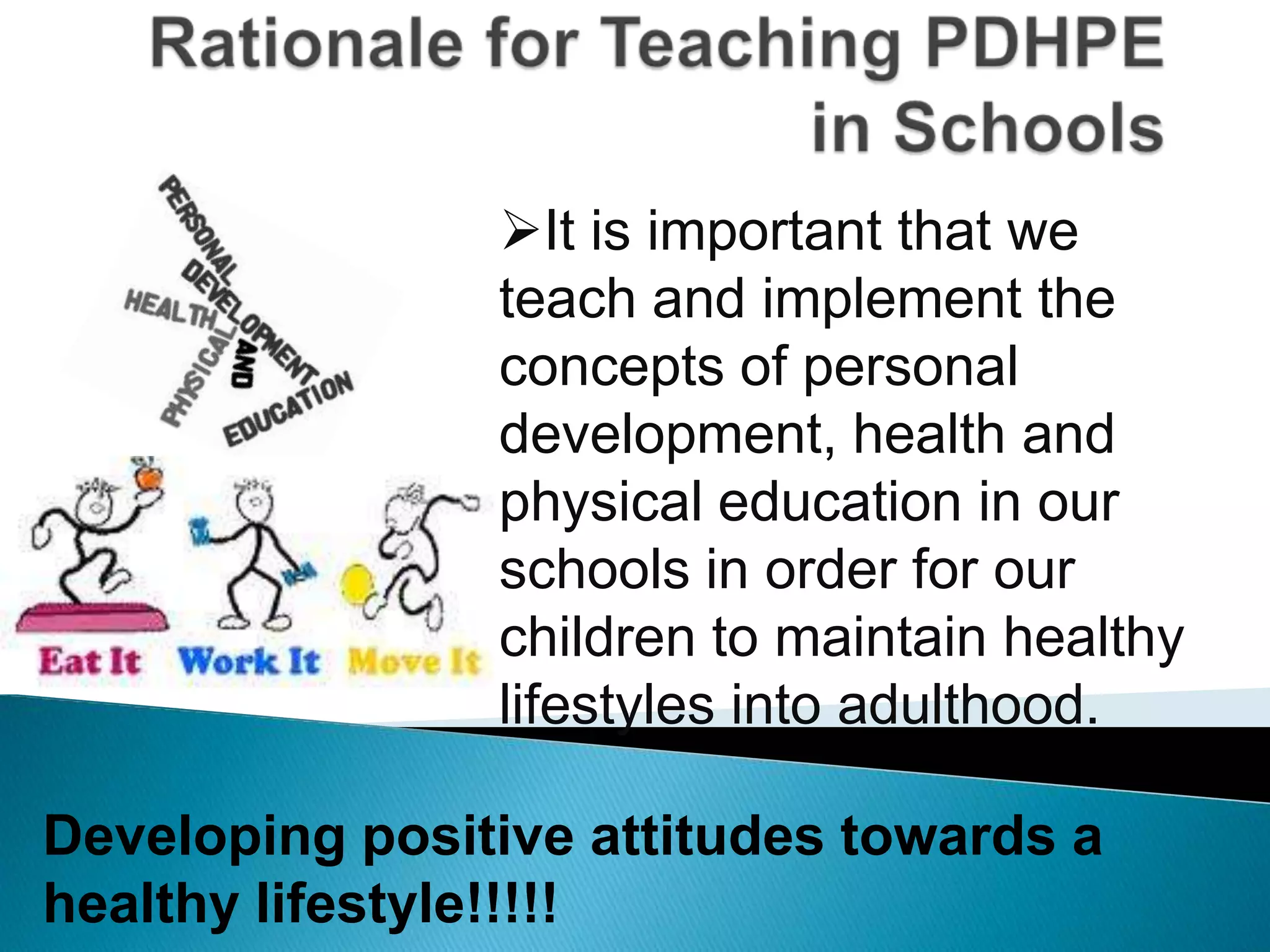 Rationale for Teaching PDHPE in Schools

PERSONAL DEVELOPMENT HEALTH AND PHYSICAL EDUCATION

Eat It Work It Move It

➢It is important that we teach and implement the concepts of personal development, health and physical education in our schools in order for our children to maintain healthy lifestyles into adulthood.

Developing positive attitudes towards a healthy lifestyle!!!!!